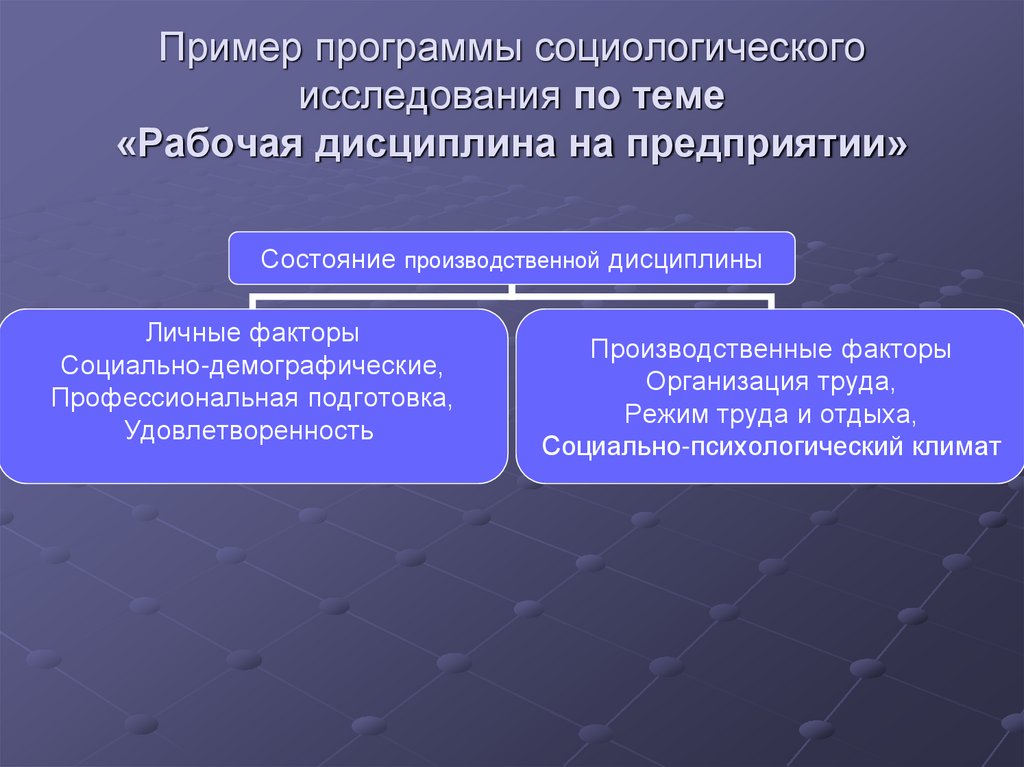 Пример программы социологического исследования по теме «Рабочая дисциплина на предприятии»

Состояние производственной дисциплины

Личные факторы
Социально-демографические,
Профессиональная подготовка,
Удовлетворенность

Производственные факторы
Организация труда,
Режим труда и отдыха,
Социально-психологический климат